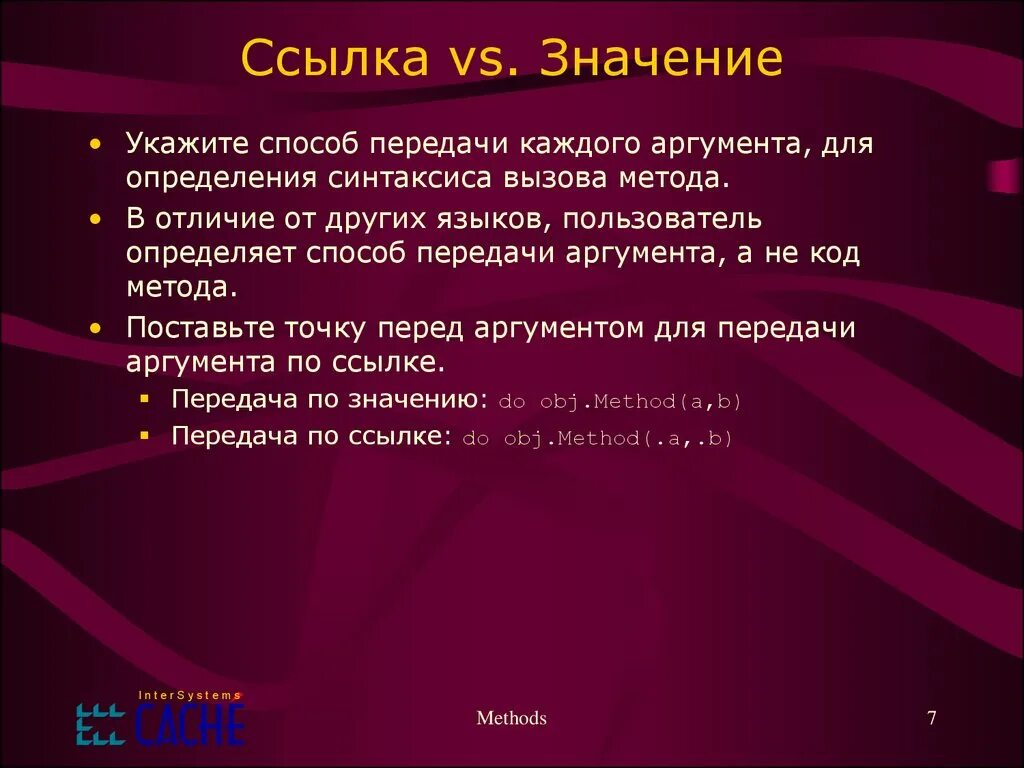 Ссылка vs. Значение

• Укажите способ передачи каждого аргумента, для определения синтаксиса вызова метода.
• В отличие от других языков, пользователь определяет способ передачи аргумента, а не код метода.
• Поставьте точку перед аргументом для передачи аргумента по ссылке.
  ▪ Передача по значению: do obj.Method(a,b)
  ▪ Передача по ссылке: do obj.Method(.a,.b)

InterSystems
CACHE

Methods

7